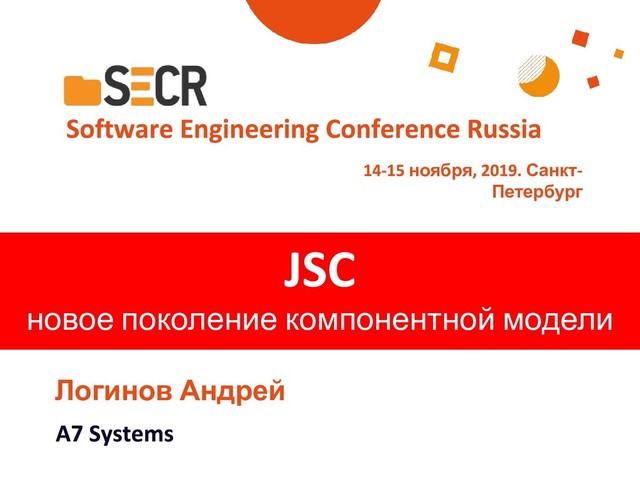 SECR
Software Engineering Conference Russia

14-15 ноября, 2019. Санкт-Петербург

JSC
новое поколение компонентной модели

Логинов Андрей

A7 Systems